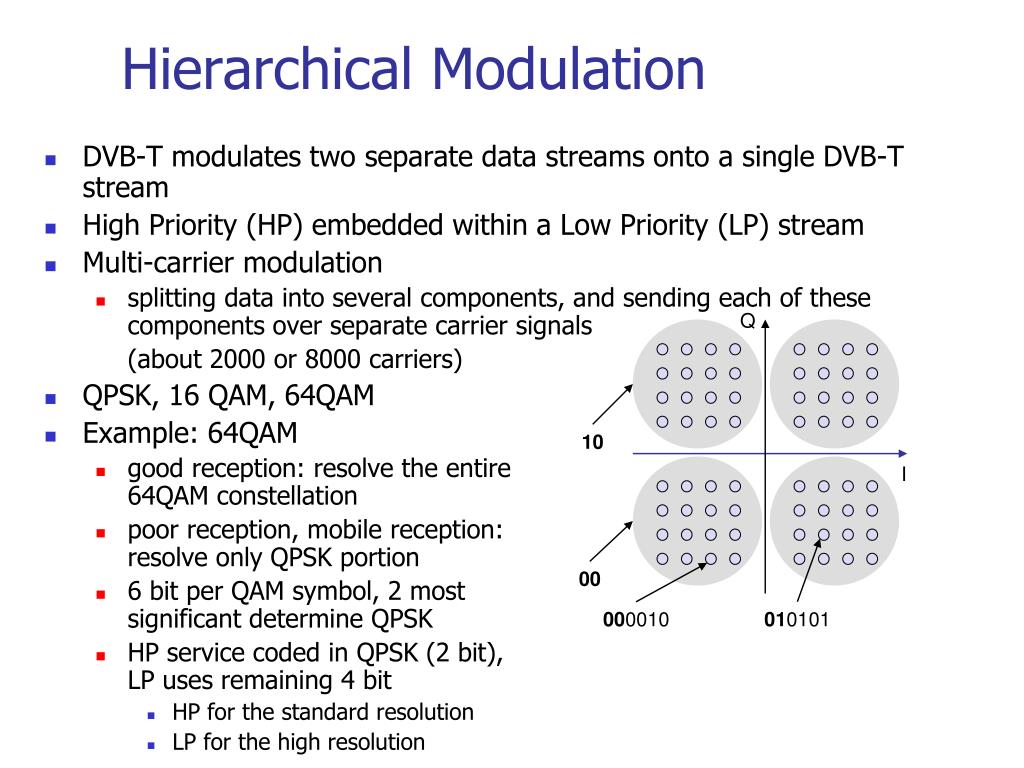 Hierarchical Modulation

- DVB-T modulates two separate data streams onto a single DVB-T stream
- High Priority (HP) embedded within a Low Priority (LP) stream
- Multi-carrier modulation
  - splitting data into several components, and sending each of these components over separate carrier signals
    (about 2000 or 8000 carriers)
- QPSK, 16 QAM, 64QAM
- Example: 64QAM
  - good reception: resolve the entire 64QAM constellation
  - poor reception, mobile reception: resolve only QPSK portion
  - 6 bit per QAM symbol, 2 most significant determine QPSK
  - HP service coded in QPSK (2 bit), LP uses remaining 4 bit
    - HP for the standard resolution
    - LP for the high resolution

Q

I

10

00

000010

010101